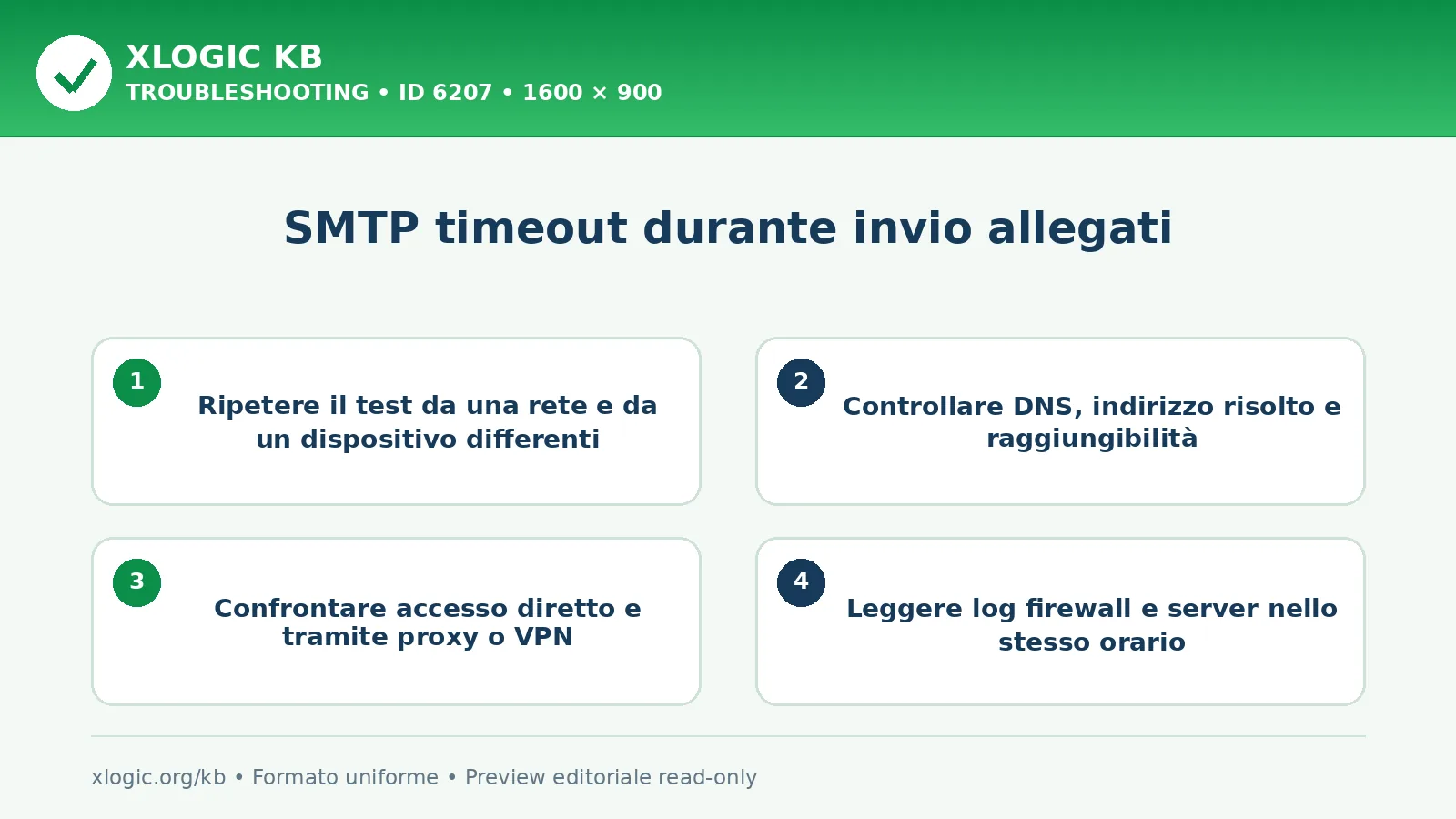 XLOGIC KB
TROUBLESHOOTING • ID 6207 • 1600 × 900

SMTP timeout durante invio allegati

1
Ripetere il test da una rete e da un dispositivo differenti

2
Controllare DNS, indirizzo risolto e raggiungibilità

3
Confrontare accesso diretto e tramite proxy o VPN

4
Leggere log firewall e server nello stesso orario

xlogic.org/kb • Formato uniforme • Preview editoriale read-only